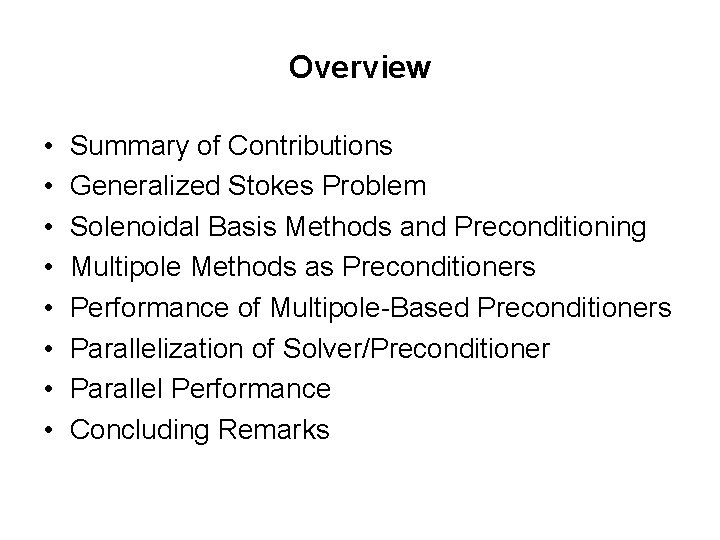 Overview

• Summary of Contributions
• Generalized Stokes Problem
• Solenoidal Basis Methods and Preconditioning
• Multipole Methods as Preconditioners
• Performance of Multipole-Based Preconditioners
• Parallelization of Solver/Preconditioner
• Parallel Performance
• Concluding Remarks